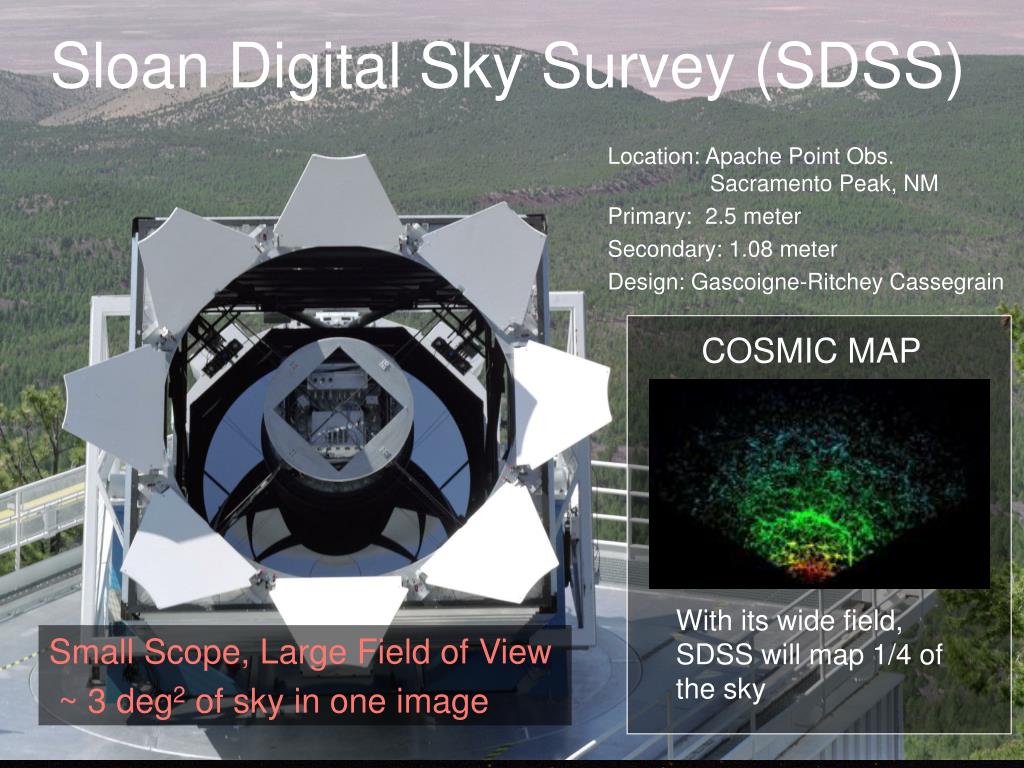 Sloan Digital Sky Survey (SDSS)

Location: Apache Point Obs.
Sacramento Peak, NM
Primary: 2.5 meter
Secondary: 1.08 meter
Design: Gascoigne-Ritchey Cassegrain

COSMIC MAP

With its wide field, SDSS will map 1/4 of the sky

Small Scope, Large Field of View
~ 3 deg$^2$ of sky in one image